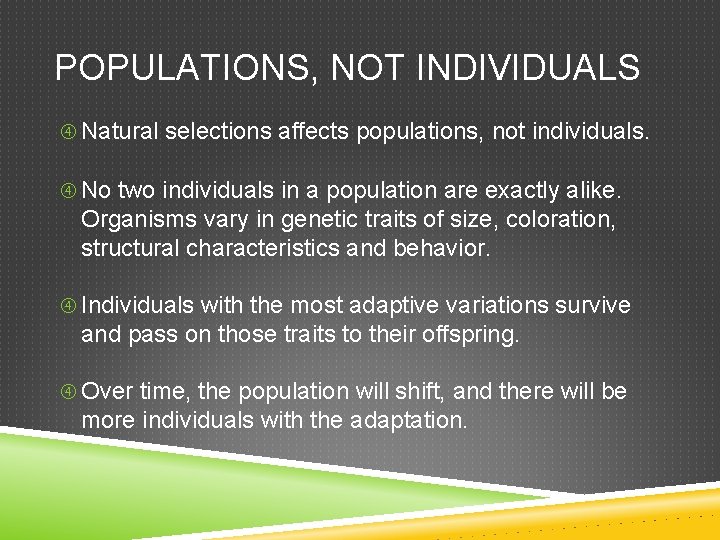 POPULATIONS, NOT INDIVIDUALS

④ Natural selections affects populations, not individuals.

④ No two individuals in a population are exactly alike. Organisms vary in genetic traits of size, coloration, structural characteristics and behavior.

④ Individuals with the most adaptive variations survive and pass on those traits to their offspring.

④ Over time, the population will shift, and there will be more individuals with the adaptation.